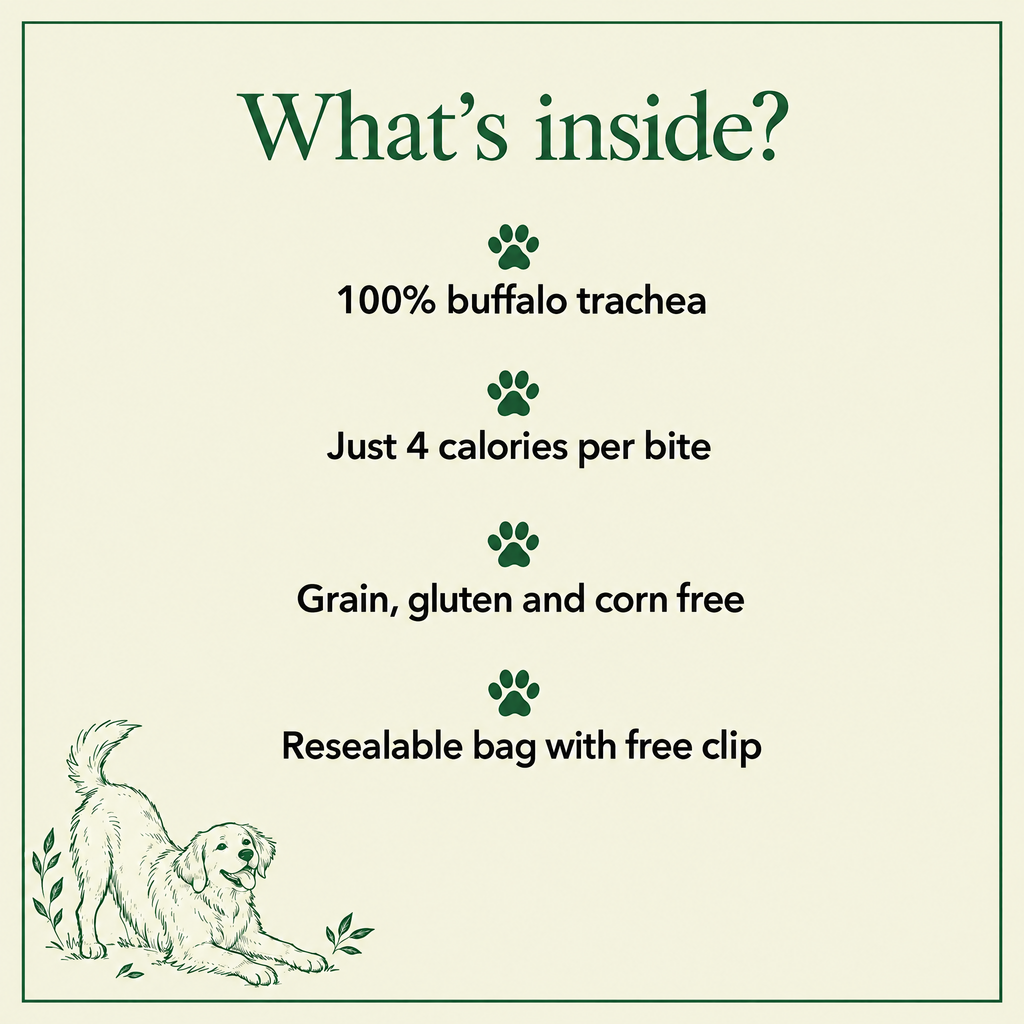 What's inside?

100% buffalo trachea

Just 4 calories per bite

Grain, gluten and corn free

Resealable bag with free clip